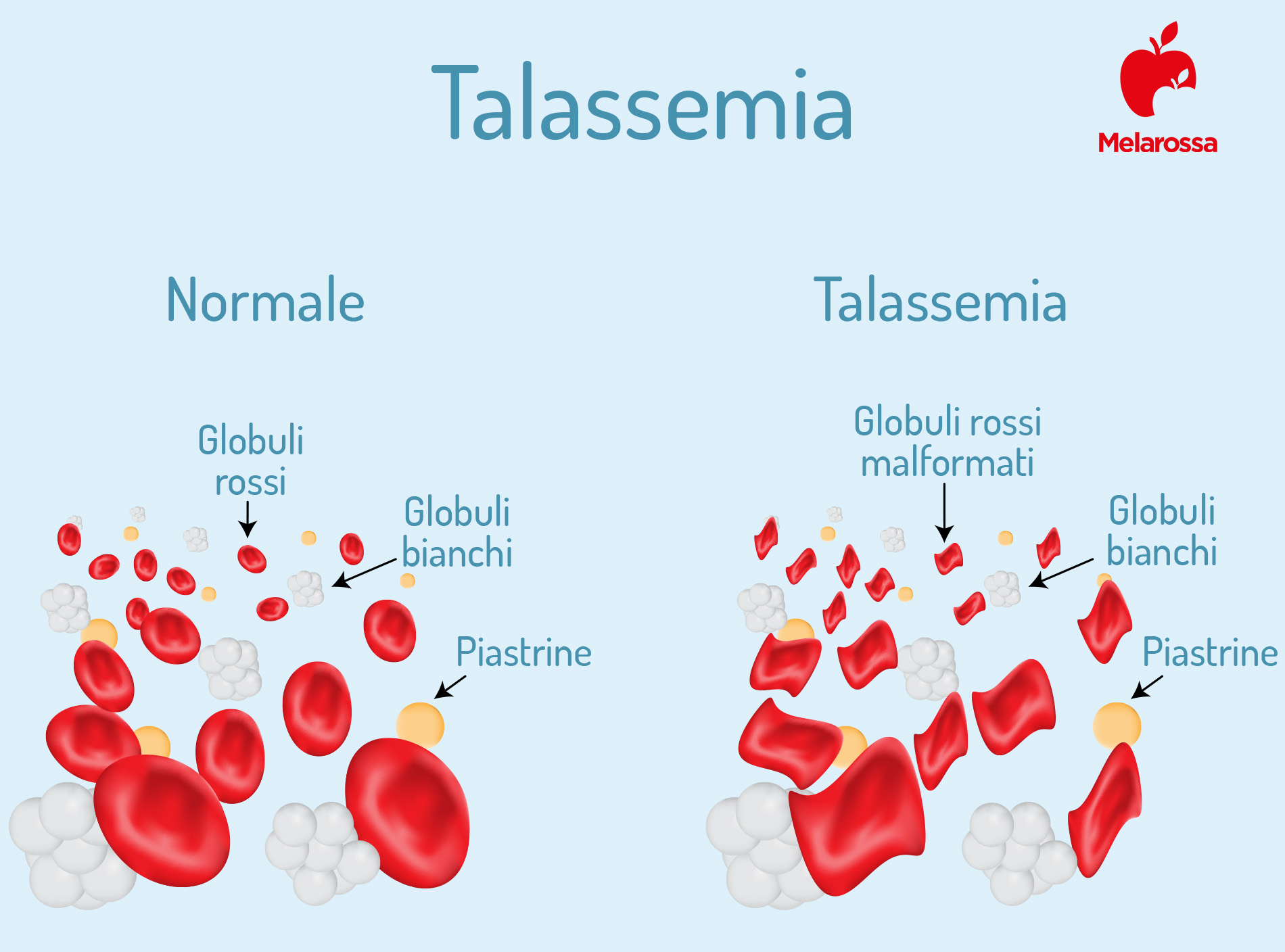 Talassemia

Melarossa

Normale

Globuli rossi

Globuli bianchi

Piastrine

Talassemia

Globuli rossi malformati

Globuli bianchi

Piastrine